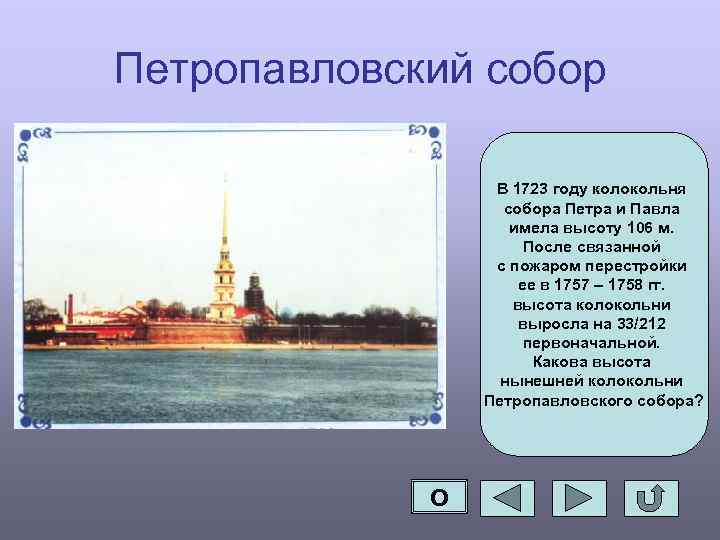 Петропавловский собор

В 1723 году колокольня собора Петра и Павла имела высоту 106 м. После связанной с пожаром перестройки ее в 1757 – 1758 гг. высота колокольни выросла на 33/212 первоначальной. Какова высота нынешней колокольни Петропавловского собора?

О